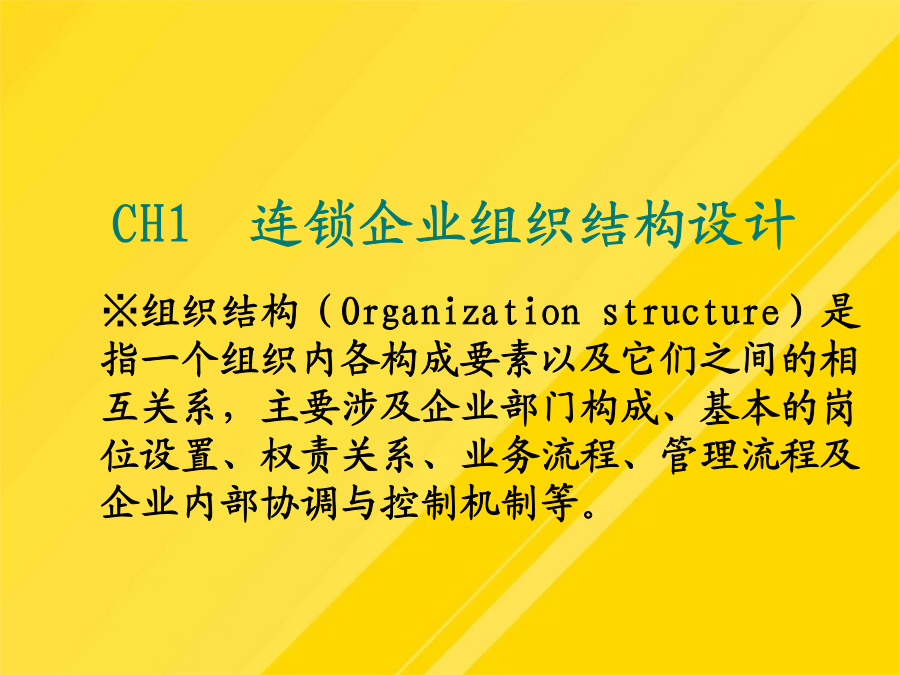 CH1　连锁企业组织结构设计

※组织结构（Organization structure）是指一个组织内各构成要素以及它们之间的相互关系，主要涉及企业部门构成、基本的岗位设置、权责关系、业务流程、管理流程及企业内部协调与控制机制等。